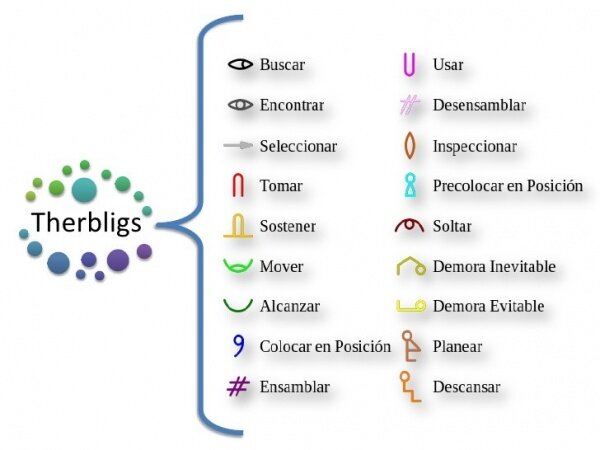 Therbligs

Buscar
Encontrar
Seleccionar
Tomar
Sostener
Mover
Alcanzar
Colocar en Posición
Ensamblar

Usar
Desensamblar
Inspeccionar
Precolocar en Posición
Soltar
Demora Inevitable
Demora Evitable
Planear
Descansar